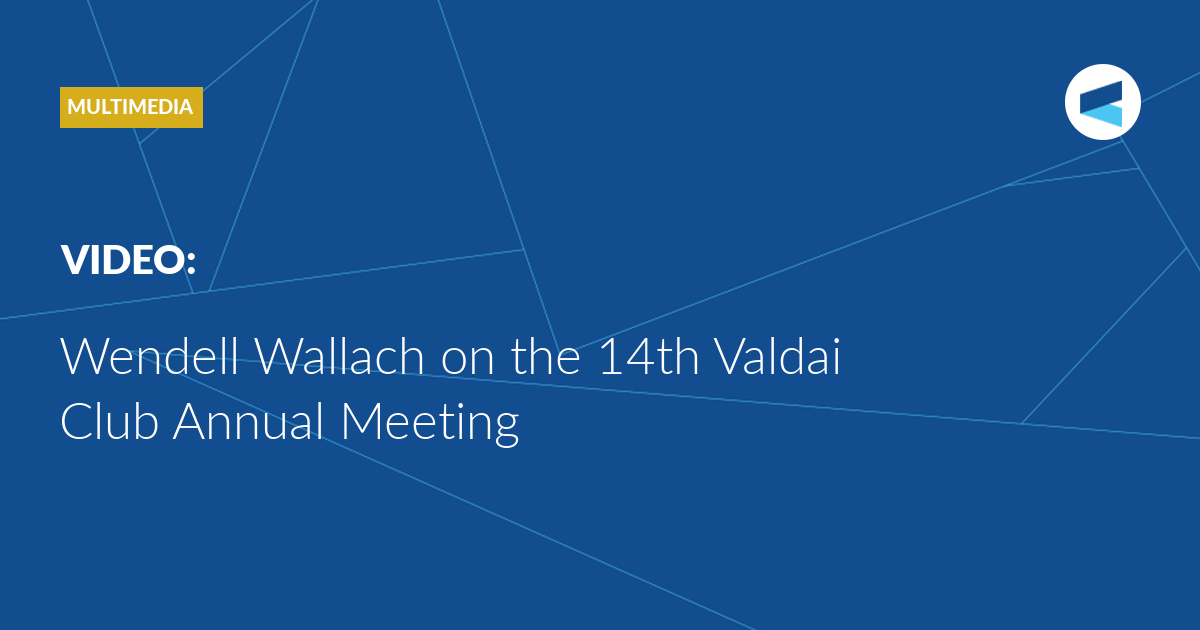 MULTIMEDIA

VIDEO:

Wendell Wallach on the 14th Valdai Club Annual Meeting